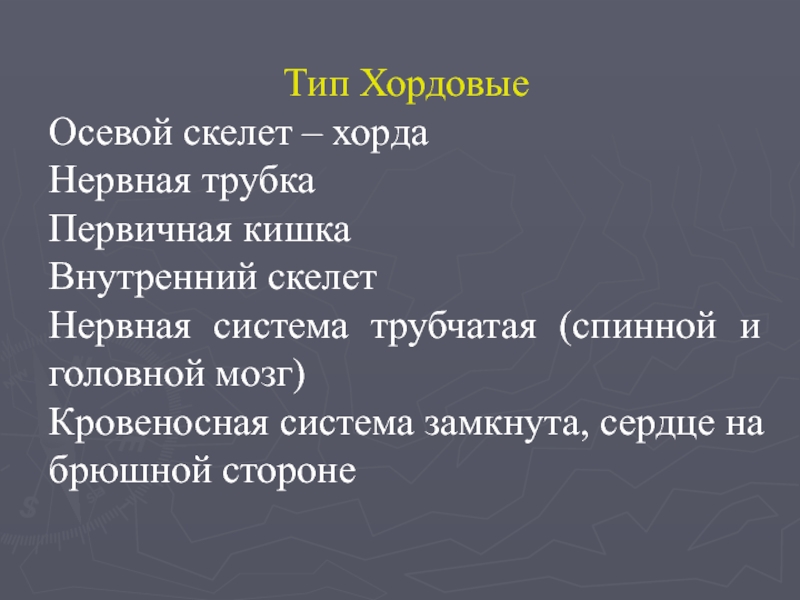 Тип Хордовые

Осевой скелет – хорда

Нервная трубка

Первичная кишка

Внутренний скелет

Нервная система трубчатая (спинной и головной мозг)

Кровеносная система замкнута, сердце на брюшной стороне